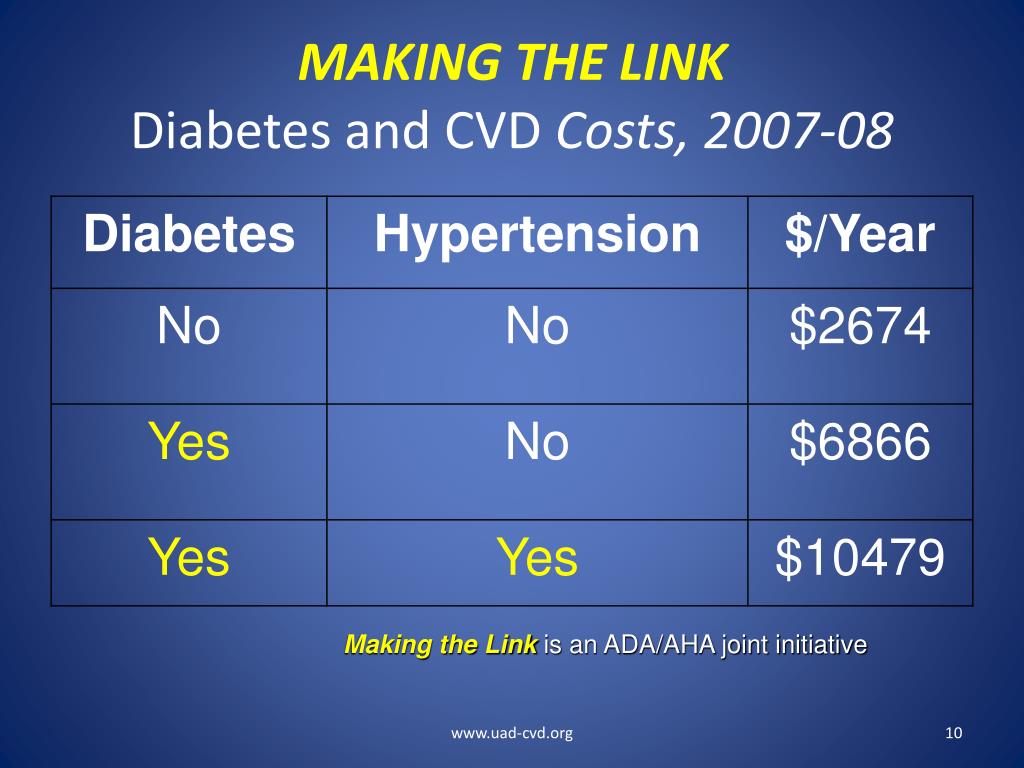 MAKING THE LINK
Diabetes and CVD Costs, 2007-08

| Diabetes | Hypertension | \$/Year |
|---|---|---|
| No | No | \$2674 |
| Yes | No | \$6866 |
| Yes | Yes | \$10479 |

Making the Link is an ADA/AHA joint initiative

www.uad-cvd.org

10